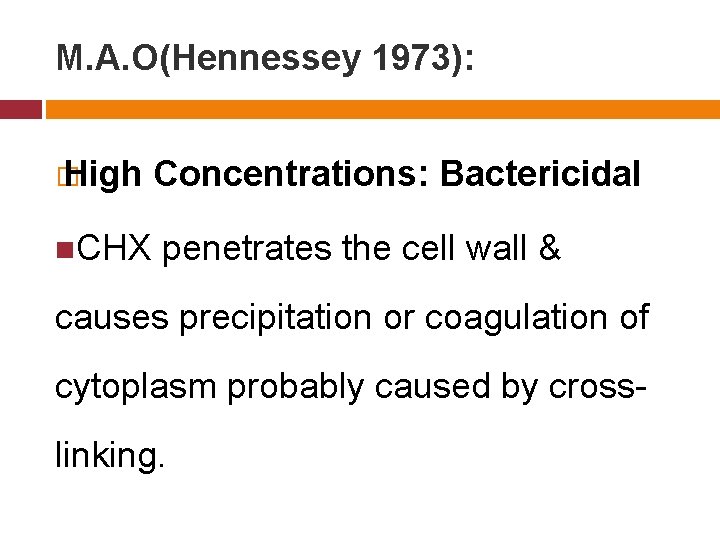 M.A.O(Hennessey 1973):

High Concentrations: Bactericidal

CHX penetrates the cell wall & causes precipitation or coagulation of cytoplasm probably caused by cross-linking.